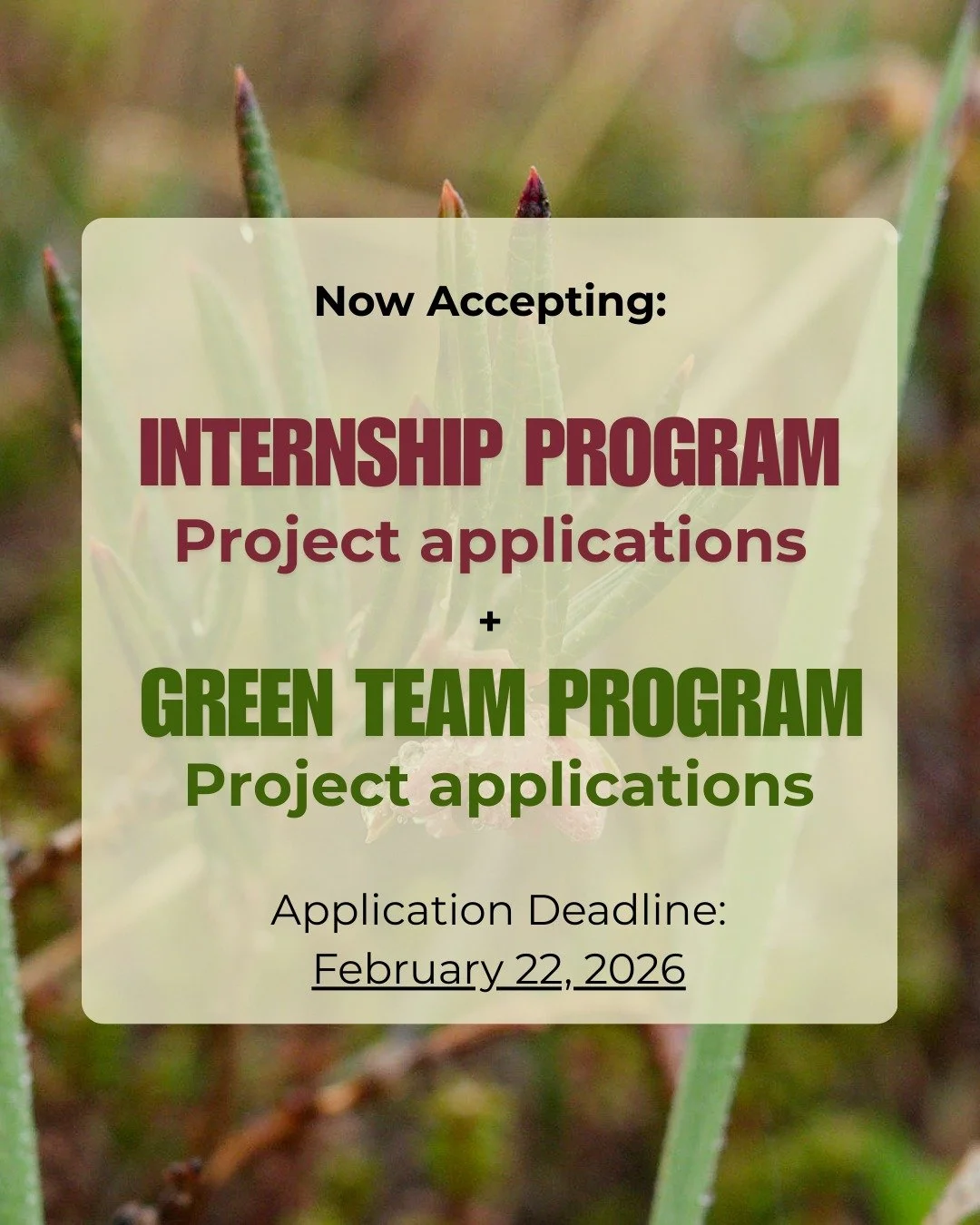 Now Accepting:

INTERNSHIP PROGRAM
Project applications

+

GREEN TEAM PROGRAM
Project applications

Application Deadline:
February 22, 2026